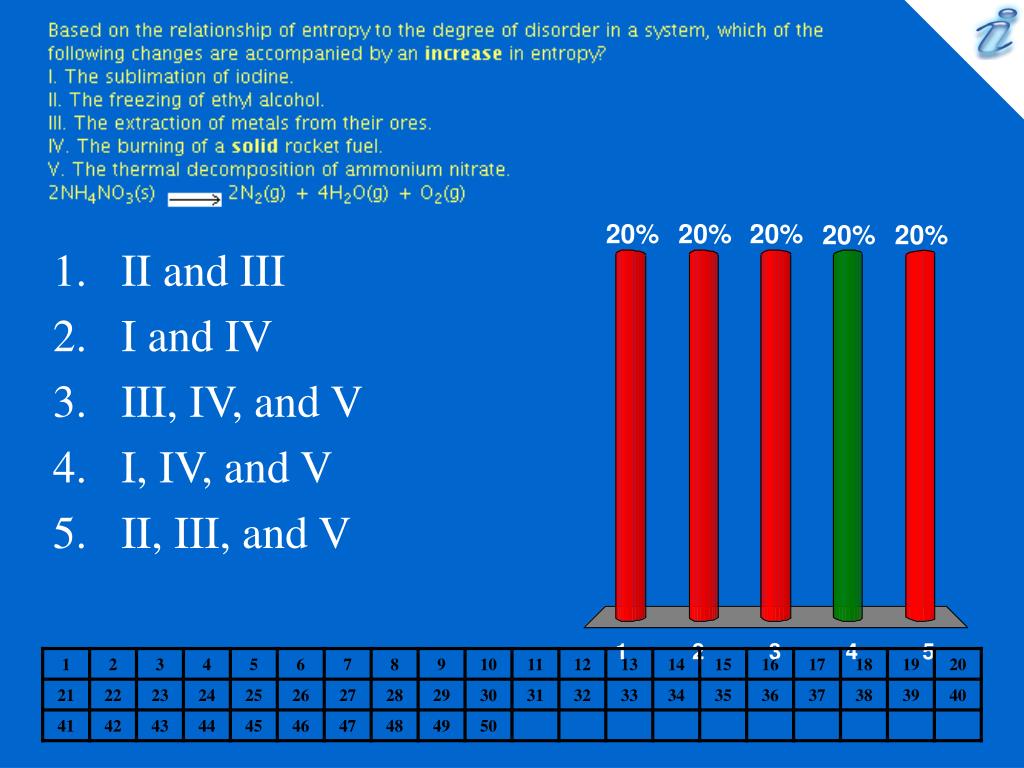 Based on the relationship of entropy to the degree of disorder in a system, which of the following changes are accompanied by an **increase** in entropy?
I. The sublimation of iodine.
II. The freezing of ethyl alcohol.
III. The extraction of metals from their ores.
IV. The burning of a **solid** rocket fuel.
V. The thermal decomposition of ammonium nitrate.
$2NH_4NO_3(s) \longrightarrow 2N_2(g) + 4H_2O(g) + O_2(g)$

1. II and III
2. I and IV
3. III, IV, and V
4. I, IV, and V
5. II, III, and V

20% 20% 20% 20% 20%

1 2 3 4 5

| 1 | 2 | 3 | 4 | 5 | 6 | 7 | 8 | 9 | 10 | 11 | 12 | 13 | 14 | 15 | 16 | 17 | 18 | 19 | 20 |
|---|---|---|---|---|---|---|---|---|---|---|---|---|---|---|---|---|---|---|---|
| 21 | 22 | 23 | 24 | 25 | 26 | 27 | 28 | 29 | 30 | 31 | 32 | 33 | 34 | 35 | 36 | 37 | 38 | 39 | 40 |
| 41 | 42 | 43 | 44 | 45 | 46 | 47 | 48 | 49 | 50 | | | | | | | | | | |